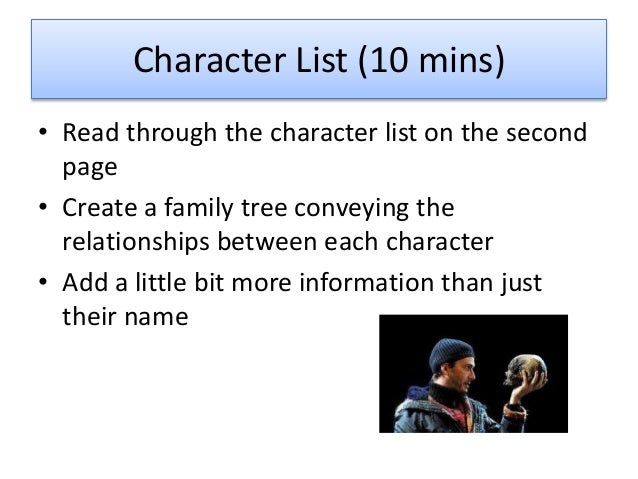 Character List (10 mins)

• Read through the character list on the second page
• Create a family tree conveying the relationships between each character
• Add a little bit more information than just their name